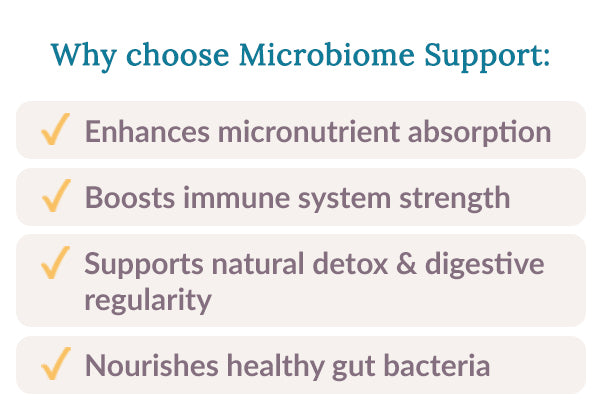 Why choose Microbiome Support:

✓ Enhances micronutrient absorption

✓ Boosts immune system strength

✓ Supports natural detox & digestive regularity

✓ Nourishes healthy gut bacteria